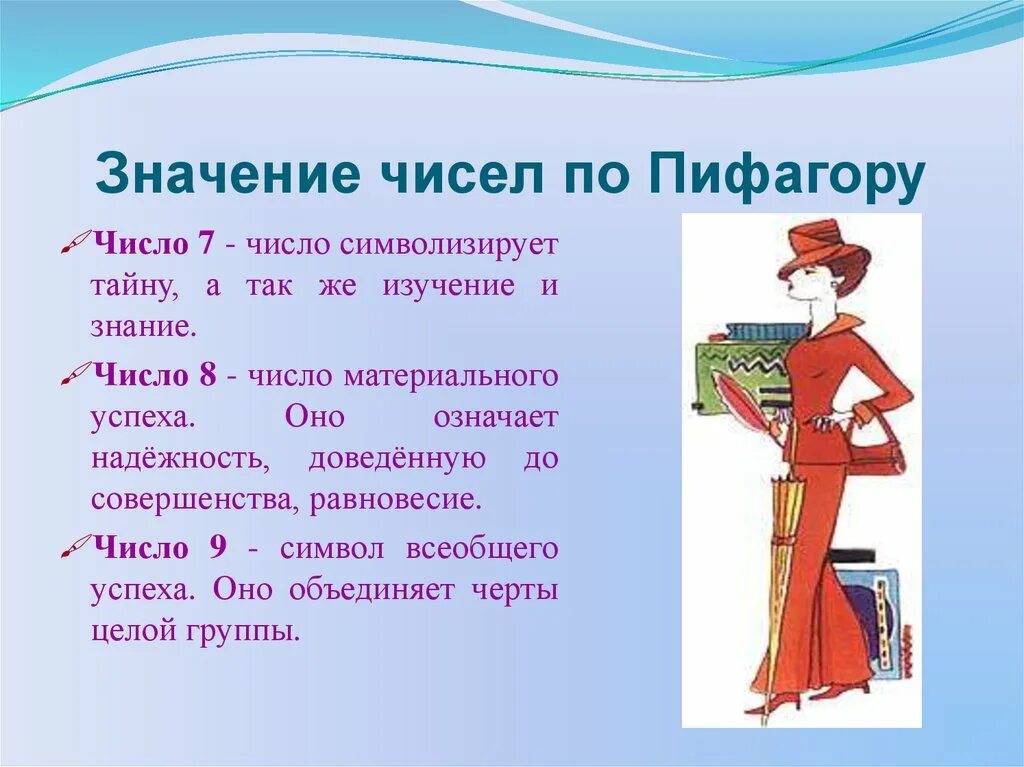 Значение чисел по Пифагору

Число 7 - число символизирует тайну, а так же изучение и знание.

Число 8 - число материального успеха. Оно означает надёжность, доведённую до совершенства, равновесие.

Число 9 - символ всеобщего успеха. Оно объединяет черты целой группы.